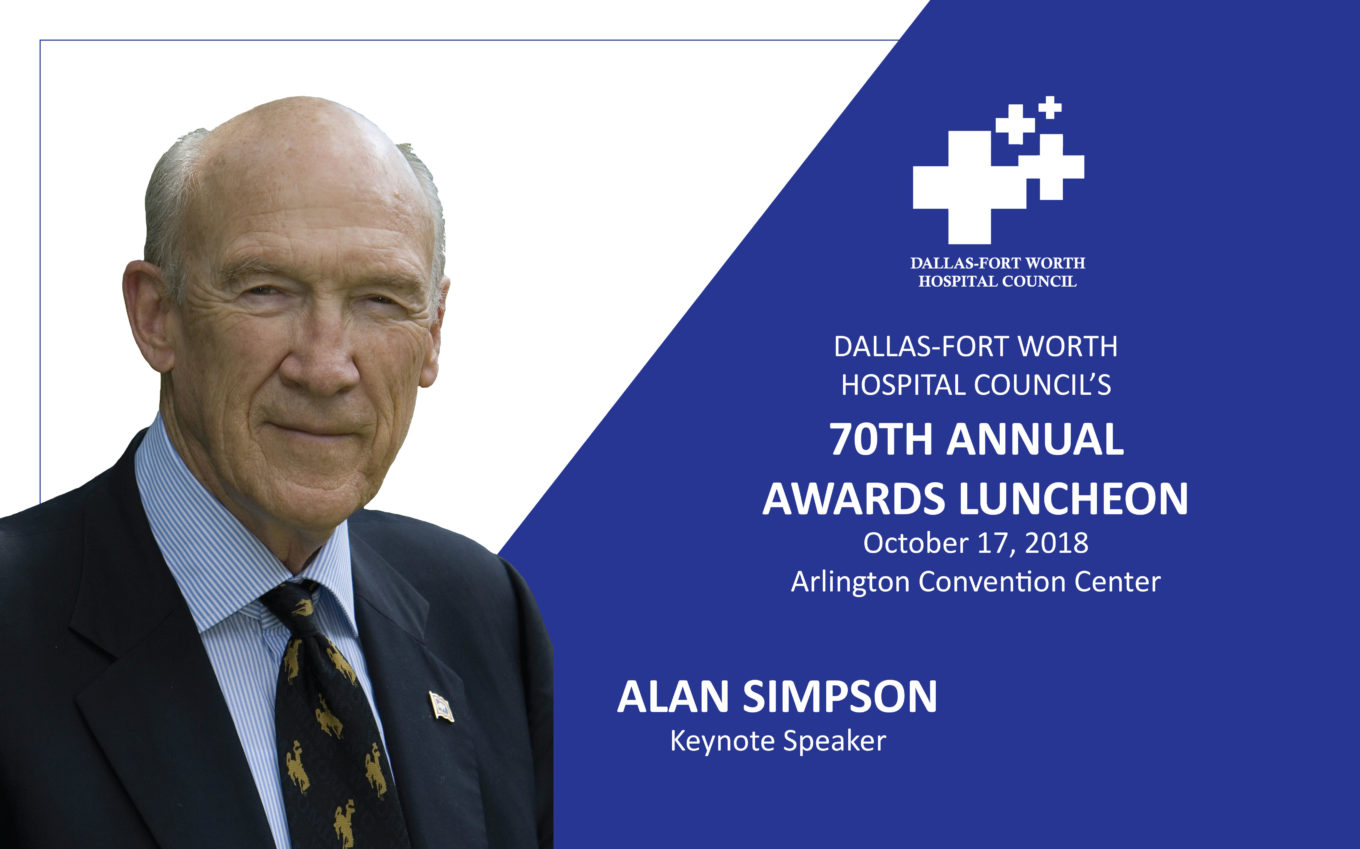 DALLAS-FORT WORTH
HOSPITAL COUNCIL

DALLAS-FORT WORTH
HOSPITAL COUNCIL'S
70TH ANNUAL
AWARDS LUNCHEON
October 17, 2018
Arlington Convention Center

ALAN SIMPSON
Keynote Speaker